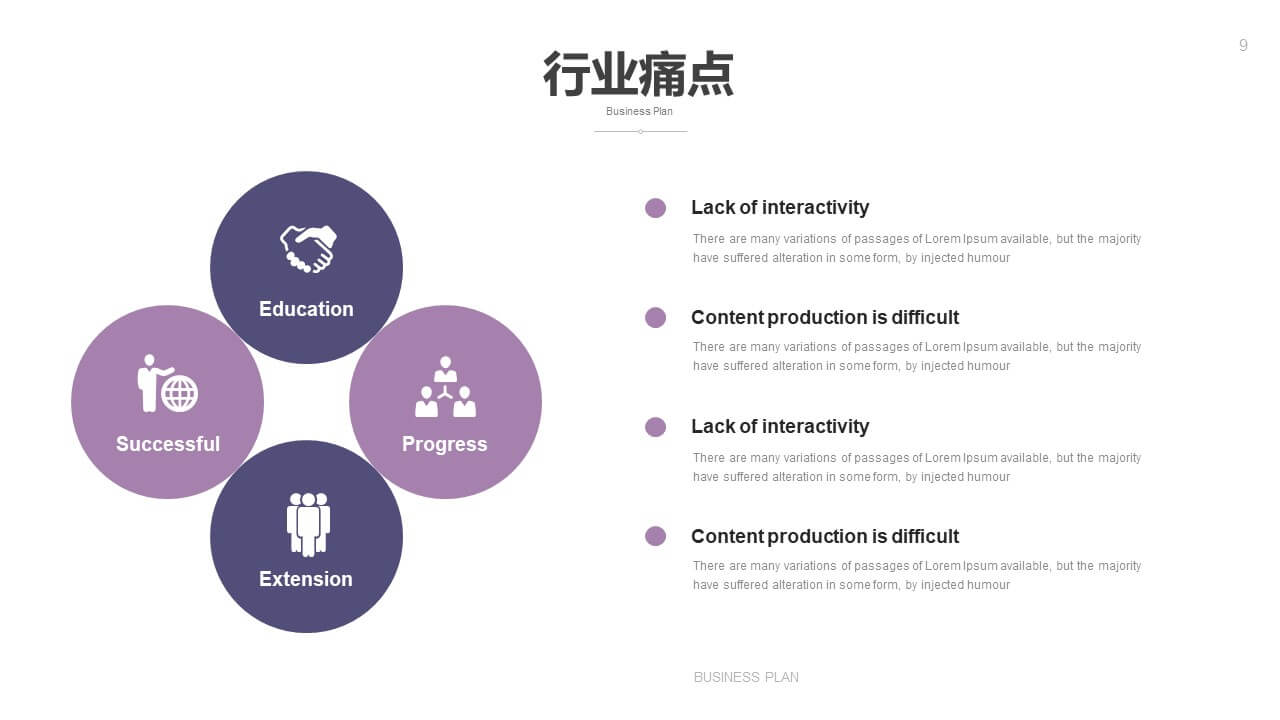 9

行业痛点

Business Plan

Education

Successful

Progress

Extension

Lack of interactivity

There are many variations of passages of Lorem Ipsum available, but the majority have suffered alteration in some form, by injected humour

Content production is difficult

There are many variations of passages of Lorem Ipsum available, but the majority have suffered alteration in some form, by injected humour

Lack of interactivity

There are many variations of passages of Lorem Ipsum available, but the majority have suffered alteration in some form, by injected humour

Content production is difficult

There are many variations of passages of Lorem Ipsum available, but the majority have suffered alteration in some form, by injected humour

BUSINESS PLAN